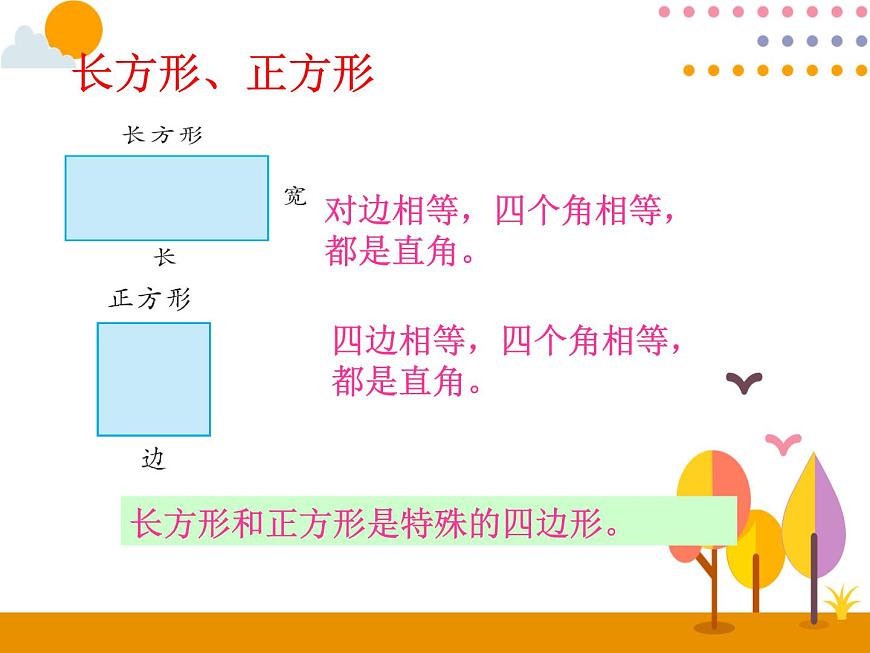 长方形、正方形

长方形

宽

长

对边相等，四个角相等，都是直角。

正方形

边

四边相等，四个角相等，都是直角。

长方形和正方形是特殊的四边形。